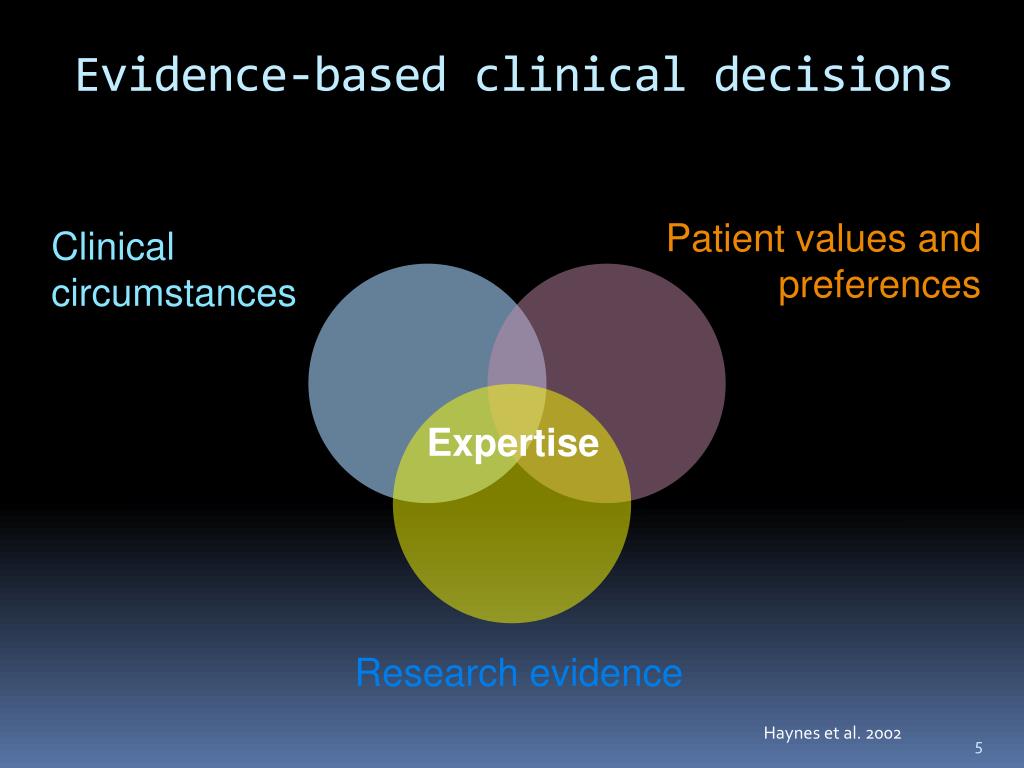 Evidence-based clinical decisions

Clinical circumstances

Patient values and preferences

Expertise

Research evidence

Haynes et al. 2002

5